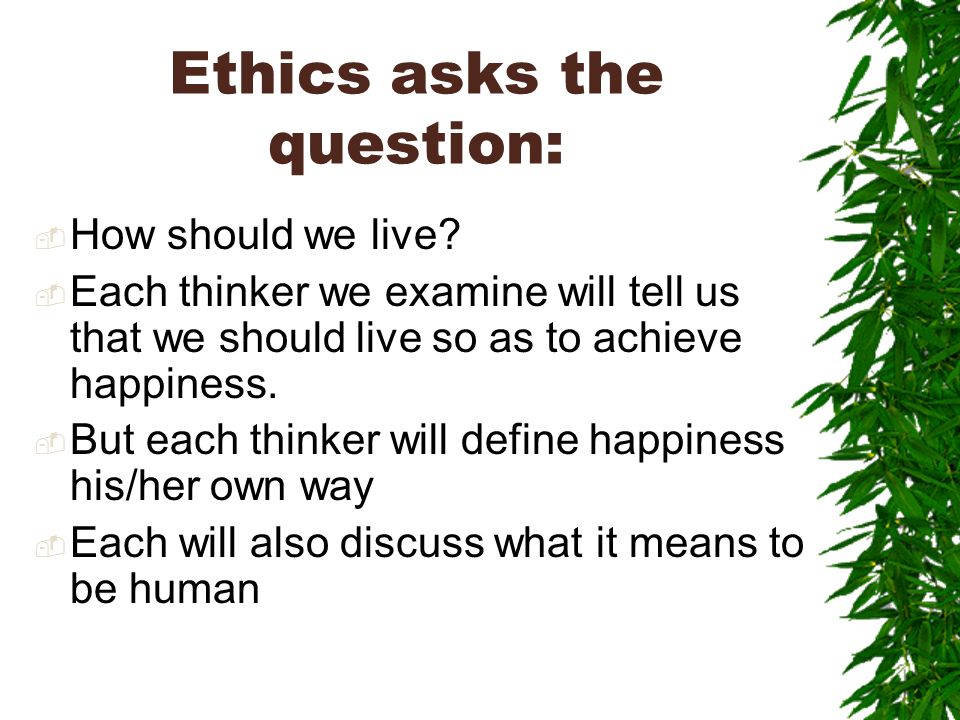 Ethics asks the question:

How should we live?

Each thinker we examine will tell us that we should live so as to achieve happiness.

But each thinker will define happiness his/her own way

Each will also discuss what it means to be human